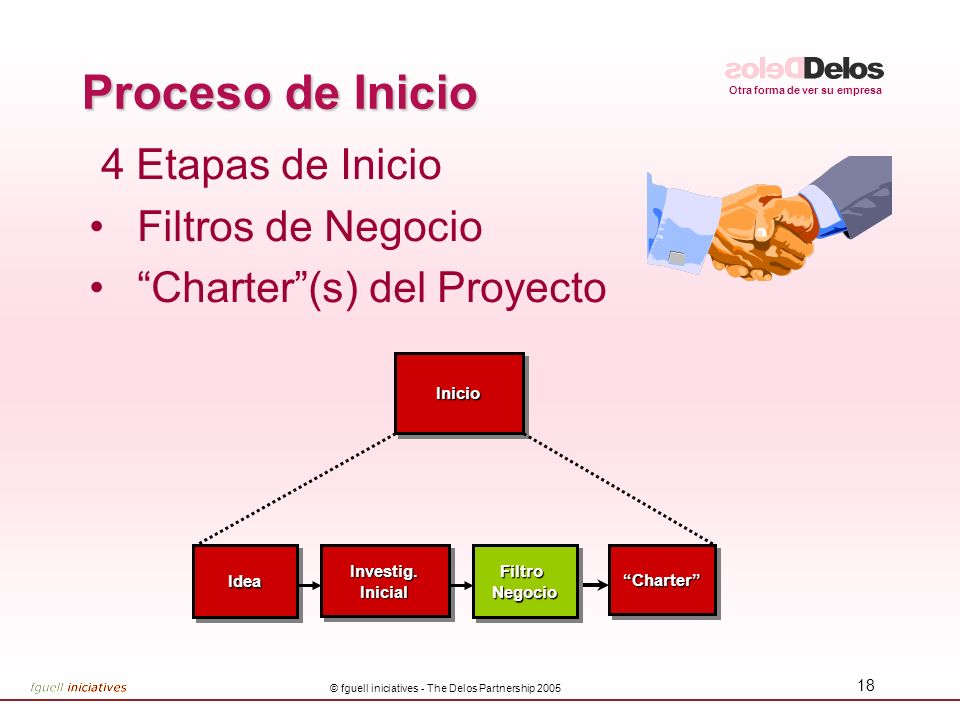 Proceso de Inicio

Delos
Otra forma de ver su empresa

4 Etapas de Inicio
• Filtros de Negocio
• “Charter”(s) del Proyecto

Inicio

Idea

Investig. Inicial

Filtro Negocio

“Charter”

fguell iniciatives

© fguell iniciatives - The Delos Partnership 2005

18